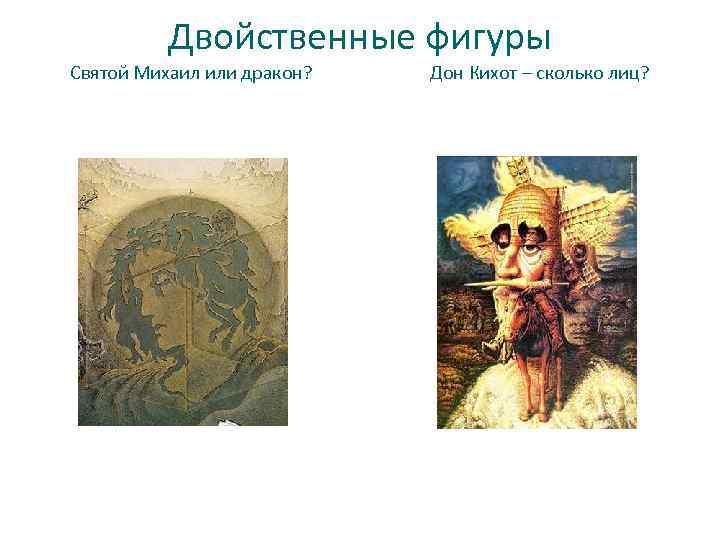 Двойственные фигуры

Святой Михаил или дракон?

Дон Кихот – сколько лиц?